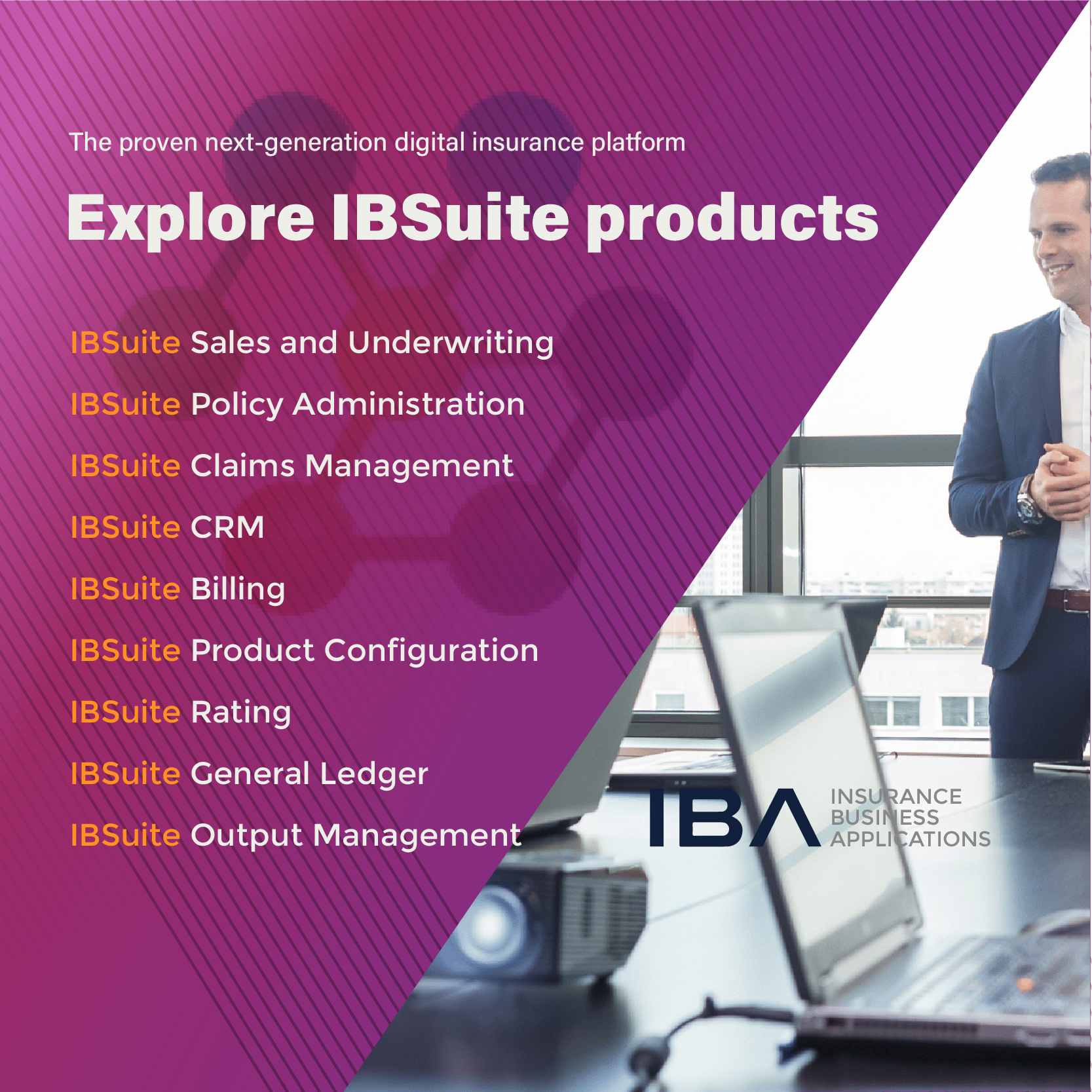 The proven next-generation digital insurance platform

Explore IBSuite products

IBSuite Sales and Underwriting

IBSuite Policy Administration

IBSuite Claims Management

IBSuite CRM

IBSuite Billing

IBSuite Product Configuration

IBSuite Rating

IBSuite General Ledger

IBSuite Output Management

IBA INSURANCE BUSINESS APPLICATIONS